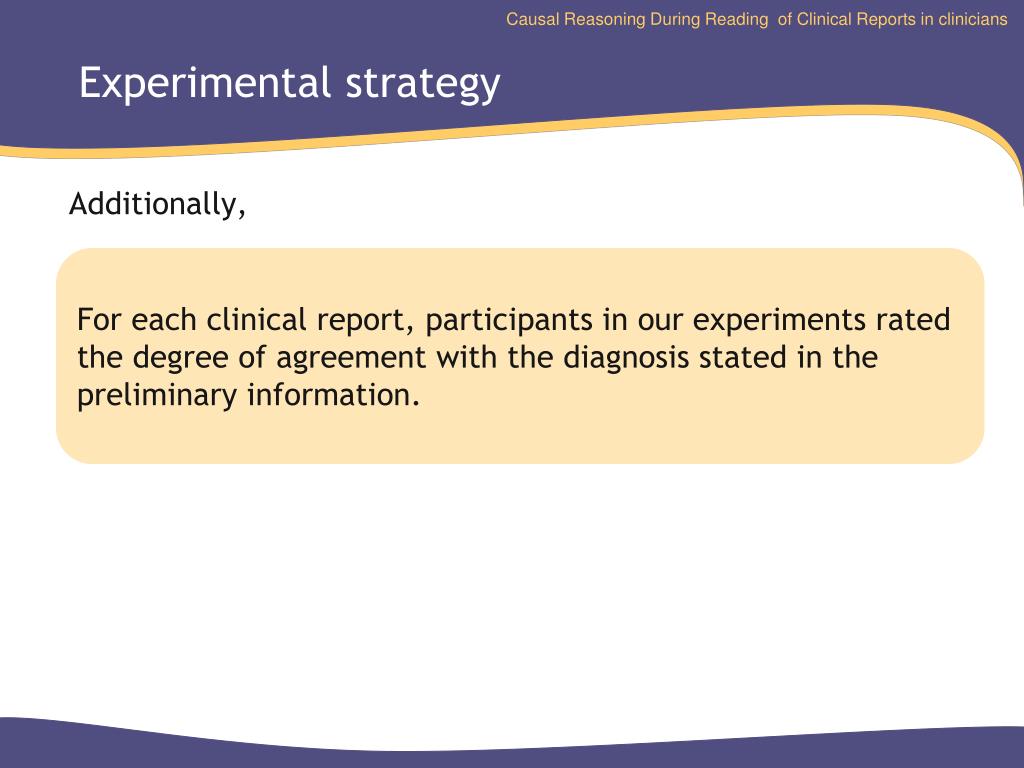 Causal Reasoning During Reading  of Clinical Reports in clinicians

Experimental strategy

Additionally,

For each clinical report, participants in our experiments rated the degree of agreement with the diagnosis stated in the preliminary information.